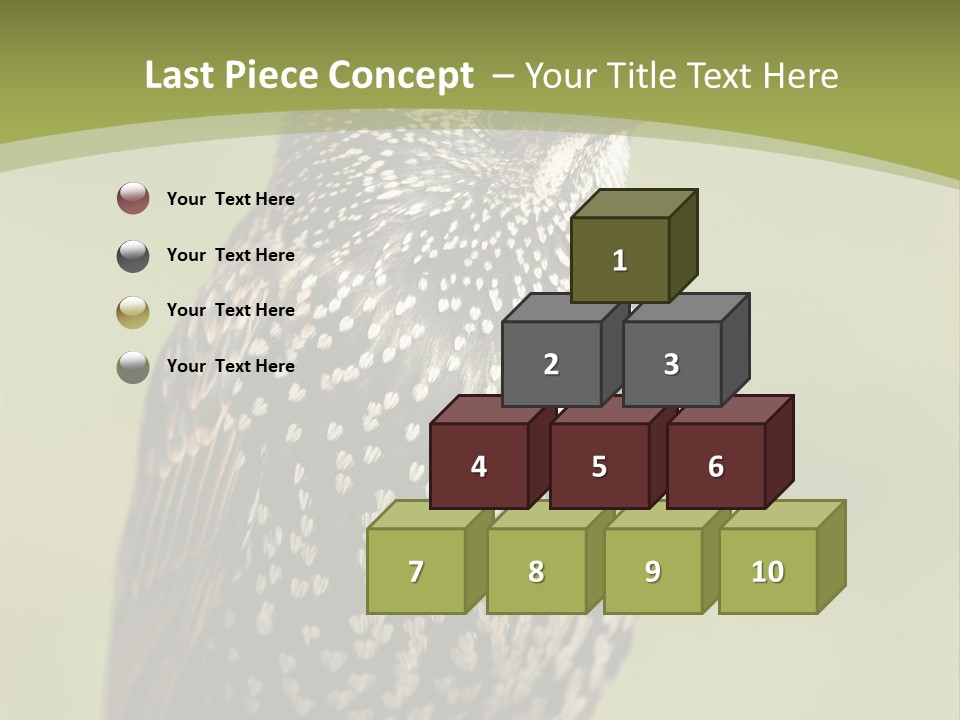 Last Piece Concept – Your Title Text Here

Your Text Here

Your Text Here

Your Text Here

Your Text Here

1

2

3

4

5

6

7

8

9

10